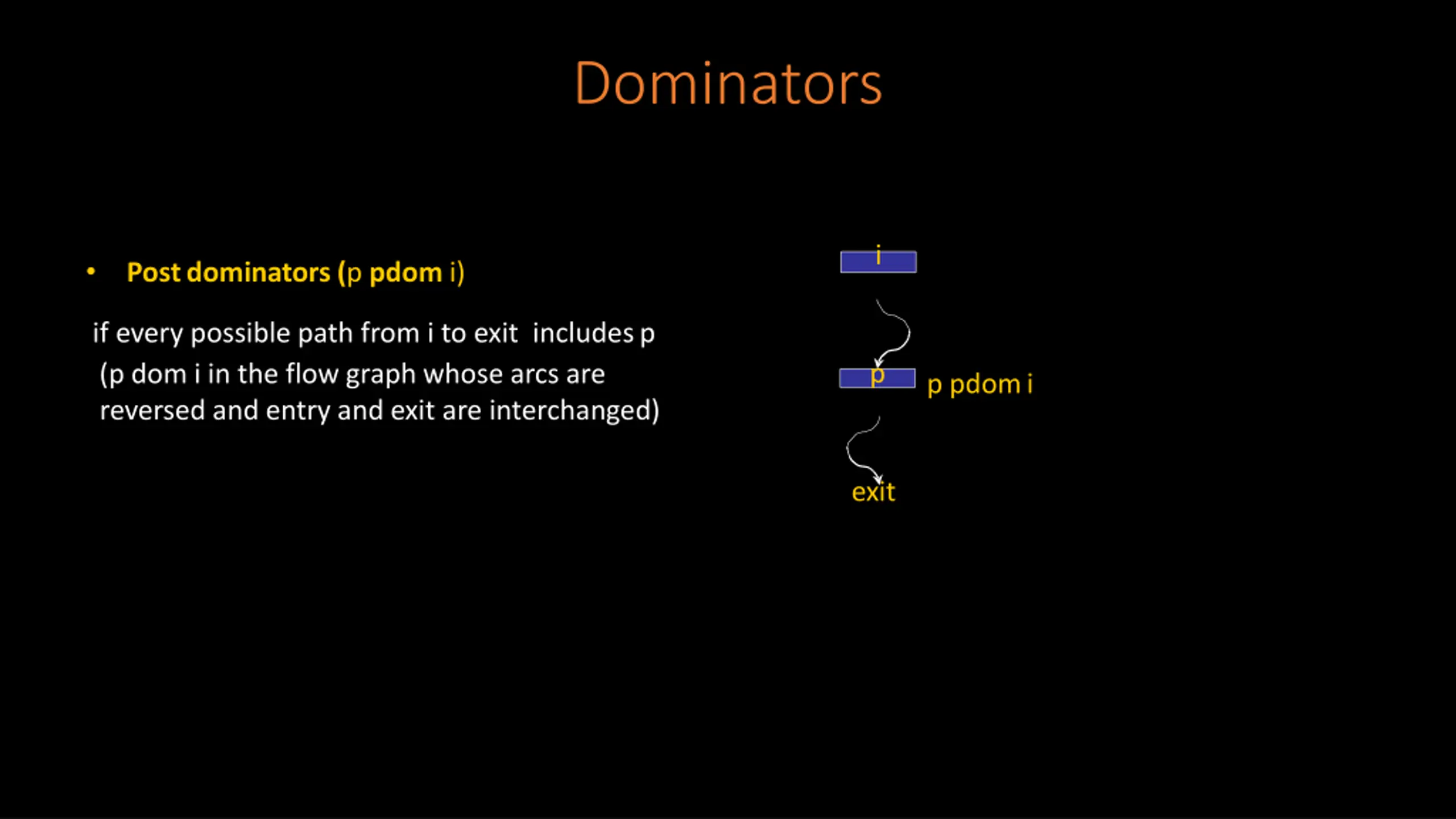 Dominators

• Post dominators (p pdom i)

if every possible path from i to exit includes p
(p dom i in the flow graph whose arcs are reversed and entry and exit are interchanged)

i

p

p pdom i

exit